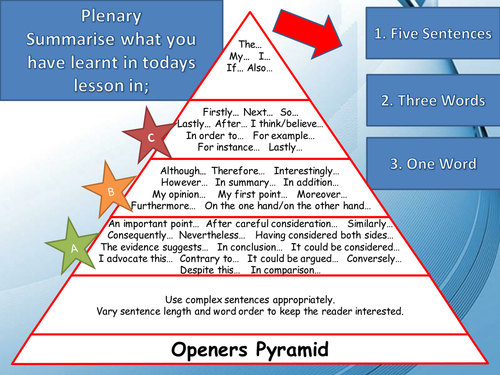 Plenary
Summarise what you have learnt in todays lesson in;

1. Five Sentences

2. Three Words

3. One Word

The…
My… I…
If… Also…

C

Firstly… Next… So…
Lastly… After… I think/believe…
In order to… For example…
For instance… Lastly…

B

Although… Therefore… Interestingly…
However… In summary… In addition…
My opinion… My first point… Moreover…
Furthermore… On the one hand/on the other hand…

A

An important point… After careful consideration… Similarly…
Consequently… Nevertheless… Having considered both sides…
The evidence suggests… In conclusion… It could be considered…
I advocate this… Contrary to… It could be argued… Conversely…
Despite this… In comparison…

Use complex sentences appropriately.
Vary sentence length and word order to keep the reader interested.

Openers Pyramid